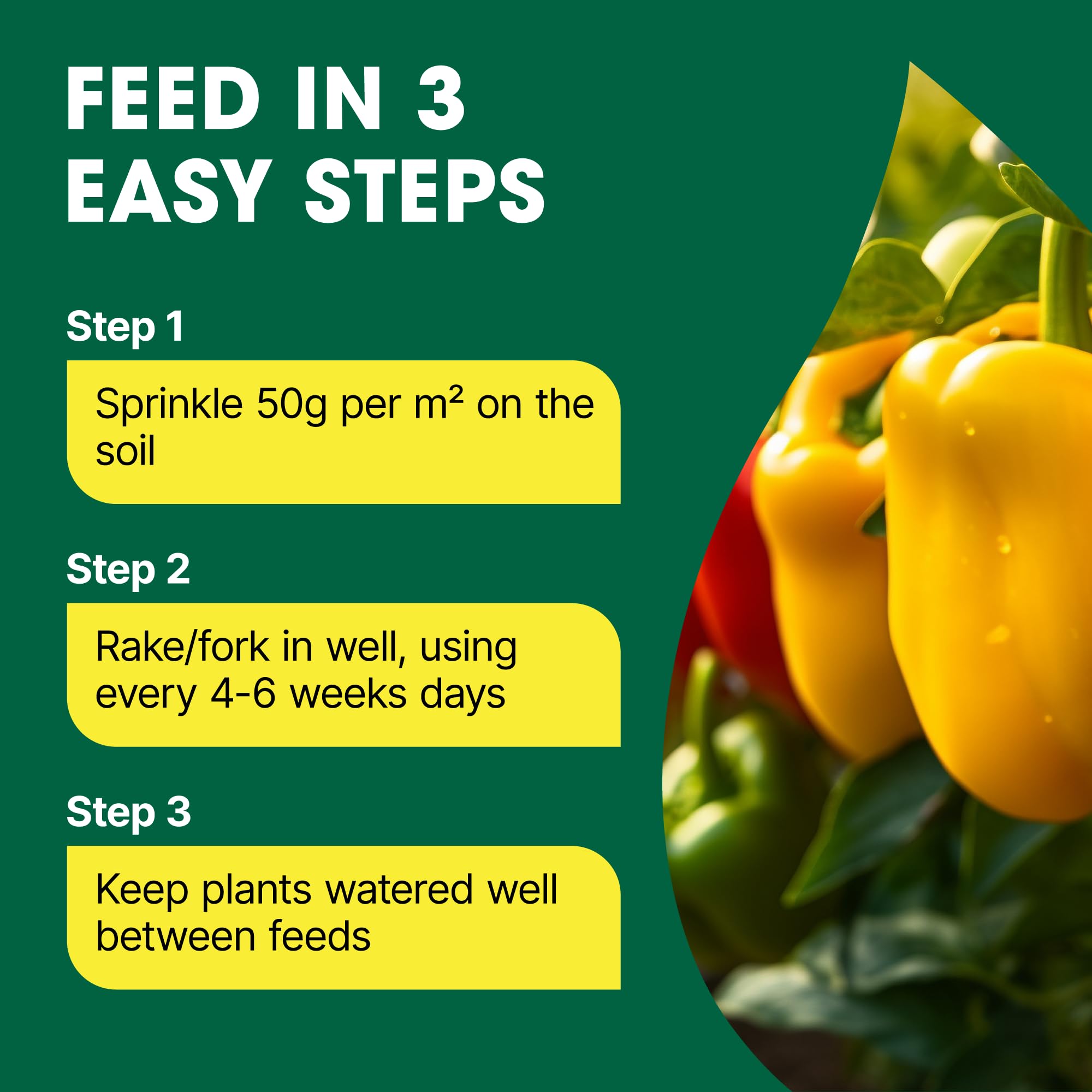 FEED IN 3 EASY STEPS

Step 1

Sprinkle 50g per $m^2$ on the soil

Step 2

Rake/fork in well, using every 4-6 weeks days

Step 3

Keep plants watered well between feeds